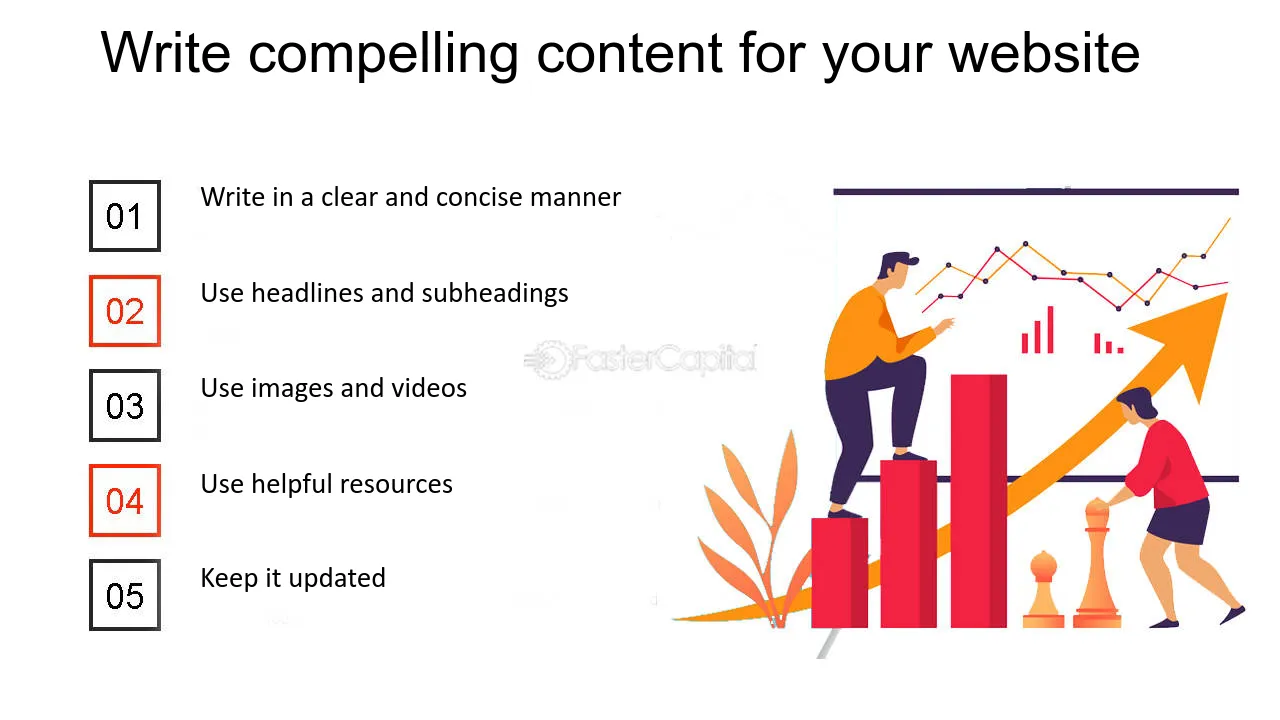 Write compelling content for your website

01
Write in a clear and concise manner

02
Use headlines and subheadings

03
Use images and videos

04
Use helpful resources

05
Keep it updated

FasterCapital